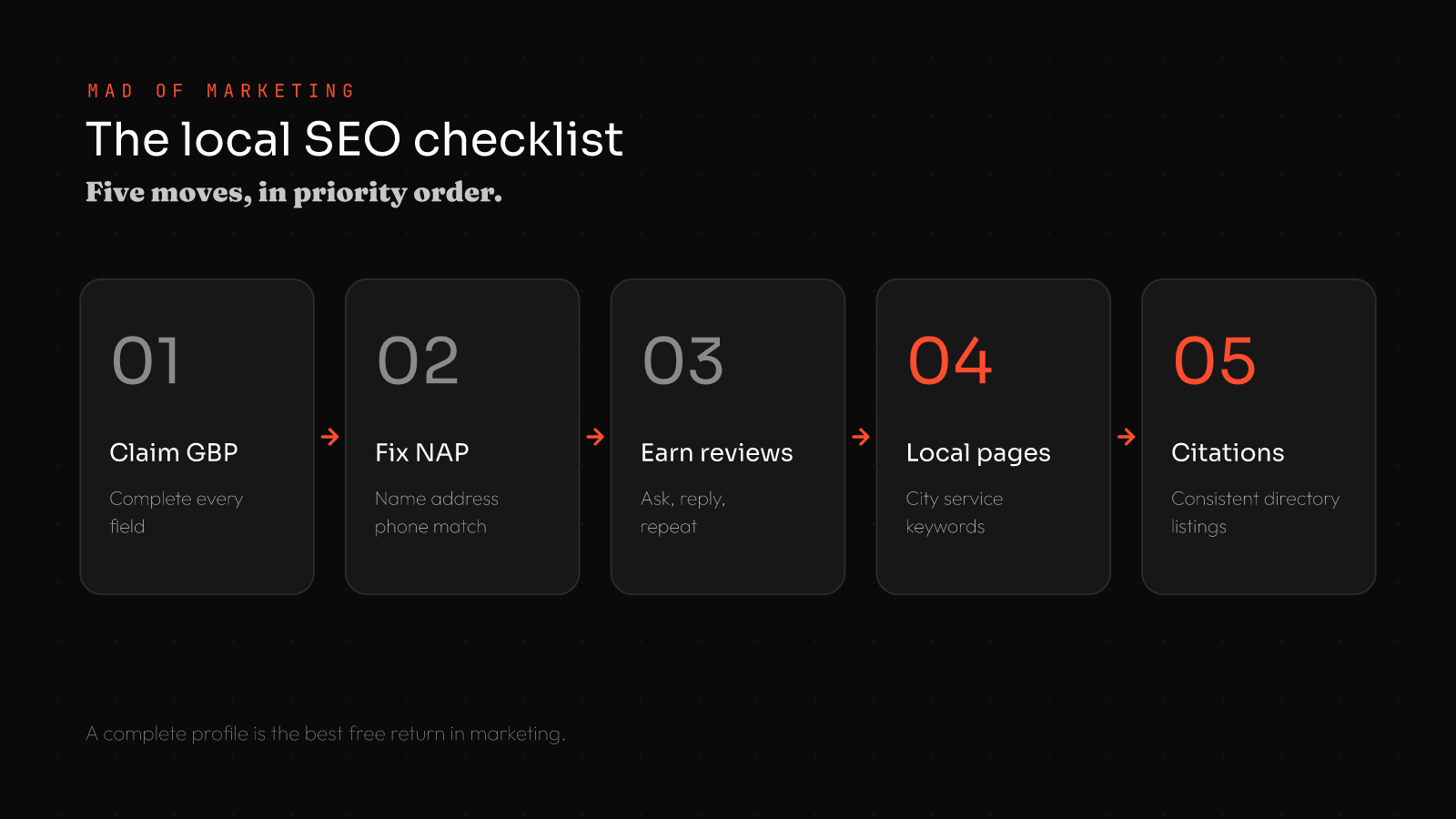 MAD OF MARKETING

The local SEO checklist

Five moves, in priority order.

01

Claim GBP

Complete every field

02

Fix NAP

Name address phone match

03

Earn reviews

Ask, reply, repeat

04

Local pages

City service keywords

05

Citations

Consistent directory listings

A complete profile is the best free return in marketing.